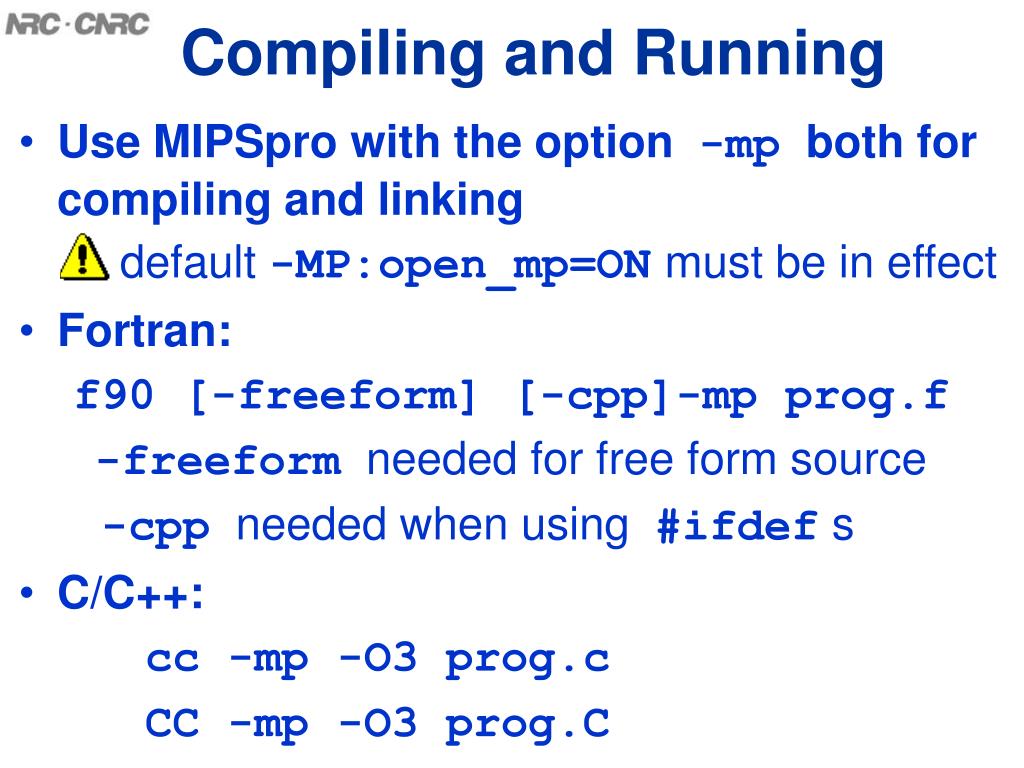 NRC · CNRC

Compiling and Running

• Use MIPSpro with the option -mp both for compiling and linking

default -MP:open_mp=ON must be in effect

• Fortran:

f90 [-freeform] [-cpp]-mp prog.f

-freeform needed for free form source

-cpp needed when using #ifdef s

• C/C++:

cc -mp -O3 prog.c

CC -mp -O3 prog.C